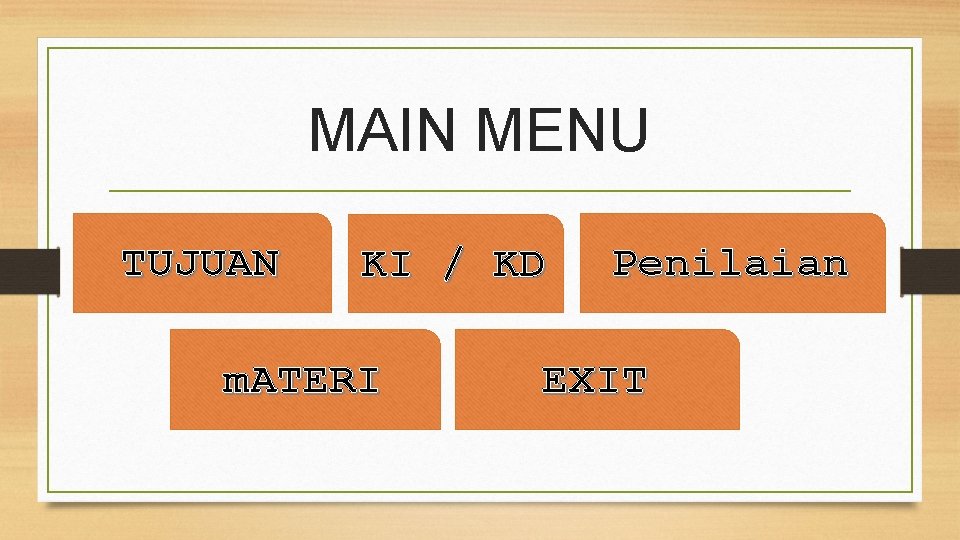 MAIN MENU

TUJUAN

KI / KD

Penilaian

mATERI

EXIT